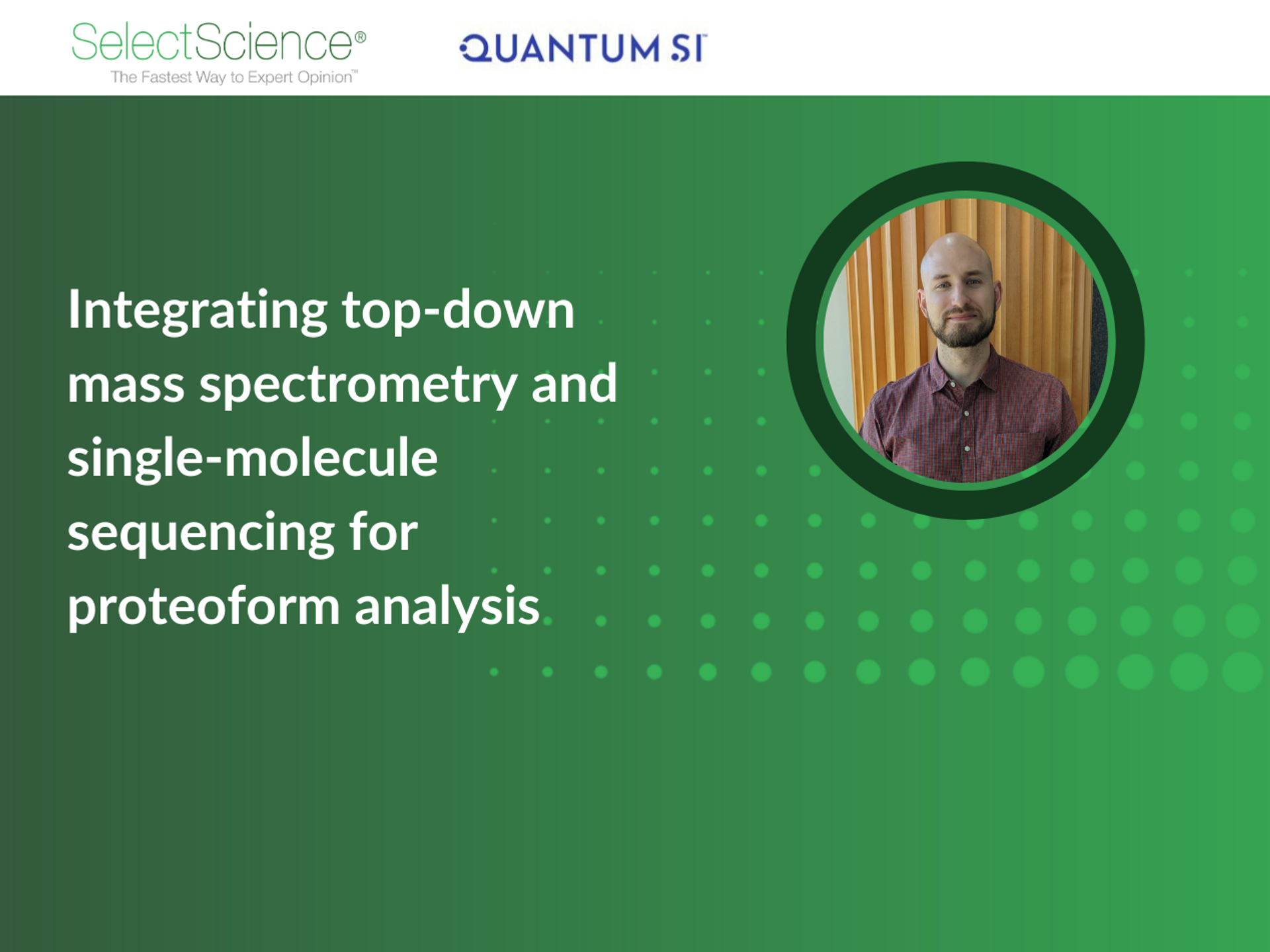 SelectScience®
The Fastest Way to Expert Opinion™

QUANTUM SI

Integrating top-down mass spectrometry and single-molecule sequencing for proteoform analysis